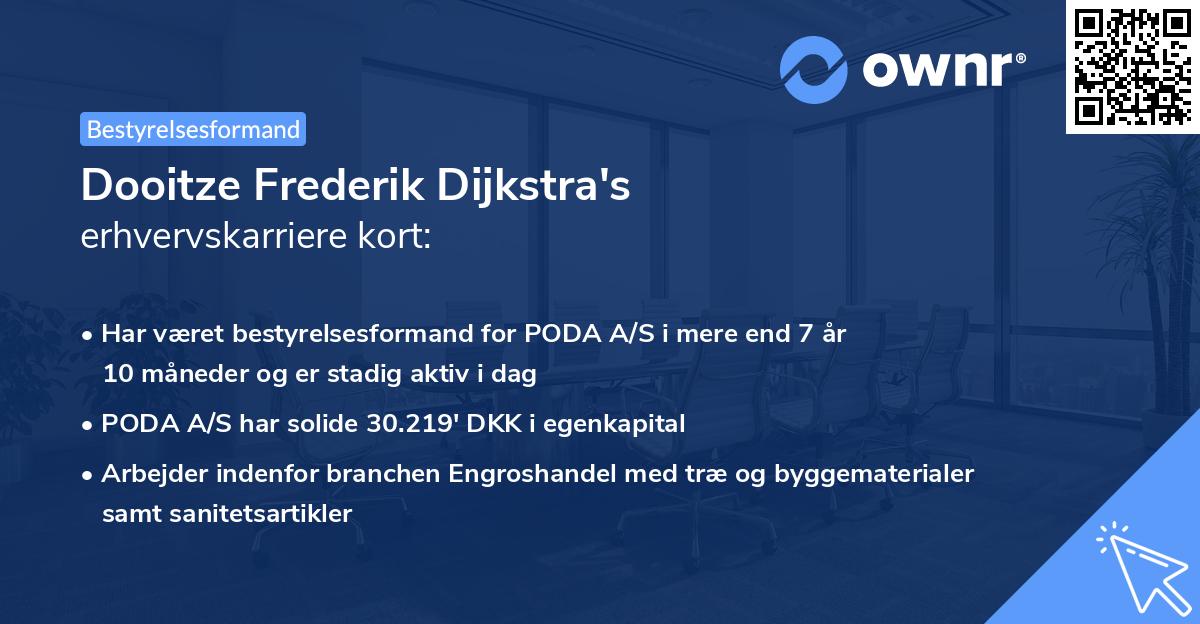 ownr®

Bestyrelsesformand

Dooitze Frederik Dijkstra's erhvervskarriere kort:

• Har været bestyrelsesformand for PODA A/S i mere end 7 år 10 måneder og er stadig aktiv i dag

• PODA A/S har solide 30.219' DKK i egenkapital

• Arbejder indenfor branchen Engroshandel med træ og byggematerialer samt sanitetsartikler